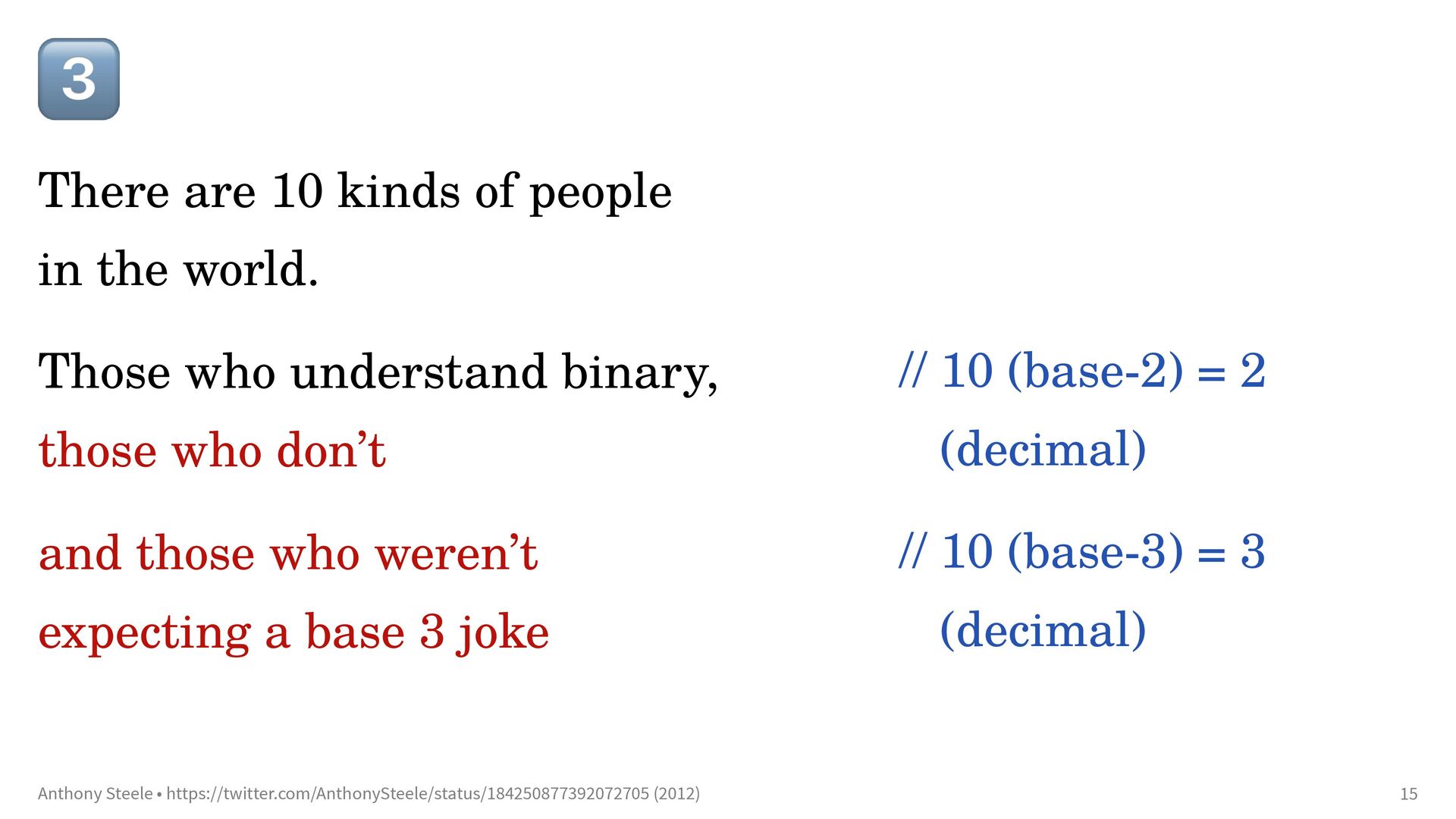 3

There are 10 kinds of people in the world.

Those who understand binary,
those who don’t

and those who weren’t expecting a base 3 joke

// 10 (base-2) = 2 (decimal)

// 10 (base-3) = 3 (decimal)

Anthony Steele • https://twitter.com/AnthonySteele/status/184250877392072705 (2012)

15